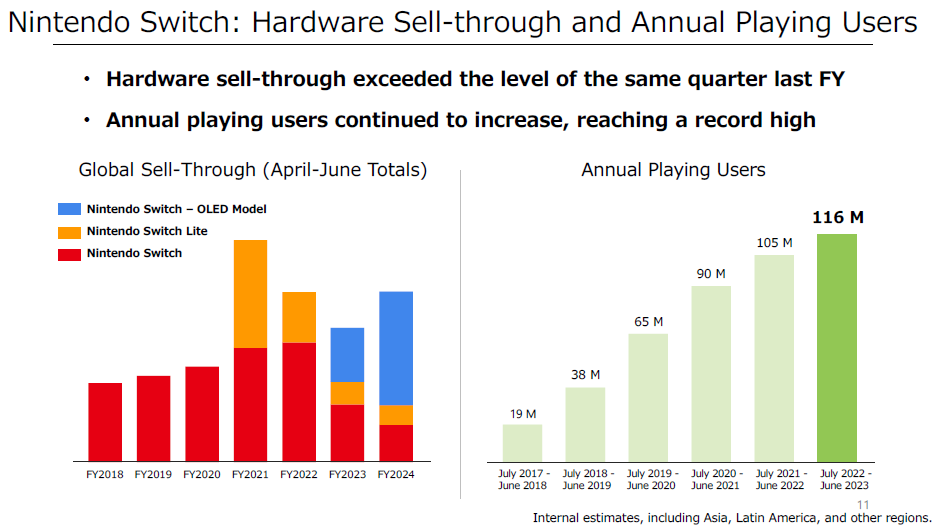 Nintendo Switch: Hardware Sell-through and Annual Playing Users

• Hardware sell-through exceeded the level of the same quarter last FY

• Annual playing users continued to increase, reaching a record high

Global Sell-Through (April-June Totals)

Nintendo Switch – OLED Model
Nintendo Switch Lite
Nintendo Switch

FY2018 FY2019 FY2020 FY2021 FY2022 FY2023 FY2024

Annual Playing Users

19 M
38 M
65 M
90 M
105 M
116 M

July 2017 - June 2018
July 2018 - June 2019
July 2019 - June 2020
July 2020 - June 2021
July 2021 - June 2022
July 2022 - June 2023

11

Internal estimates, including Asia, Latin America, and other regions.